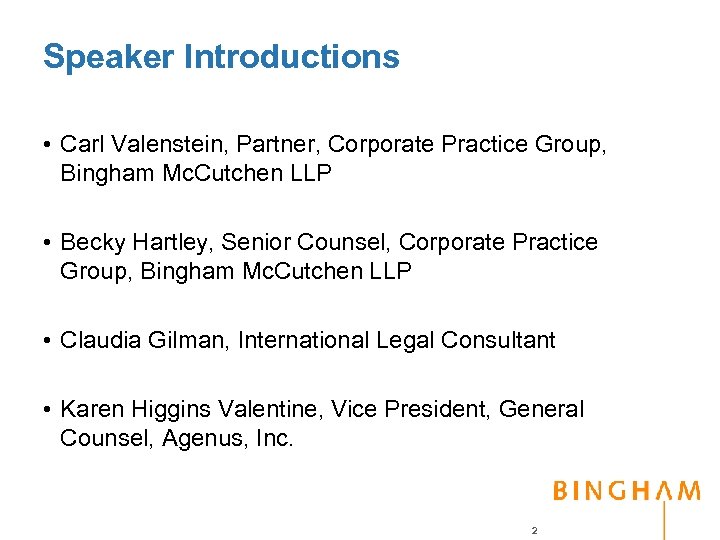 Speaker Introductions

• Carl Valenstein, Partner, Corporate Practice Group, Bingham McCutchen LLP

• Becky Hartley, Senior Counsel, Corporate Practice Group, Bingham McCutchen LLP

• Claudia Gilman, International Legal Consultant

• Karen Higgins Valentine, Vice President, General Counsel, Agenus, Inc.

BINGHAM

2